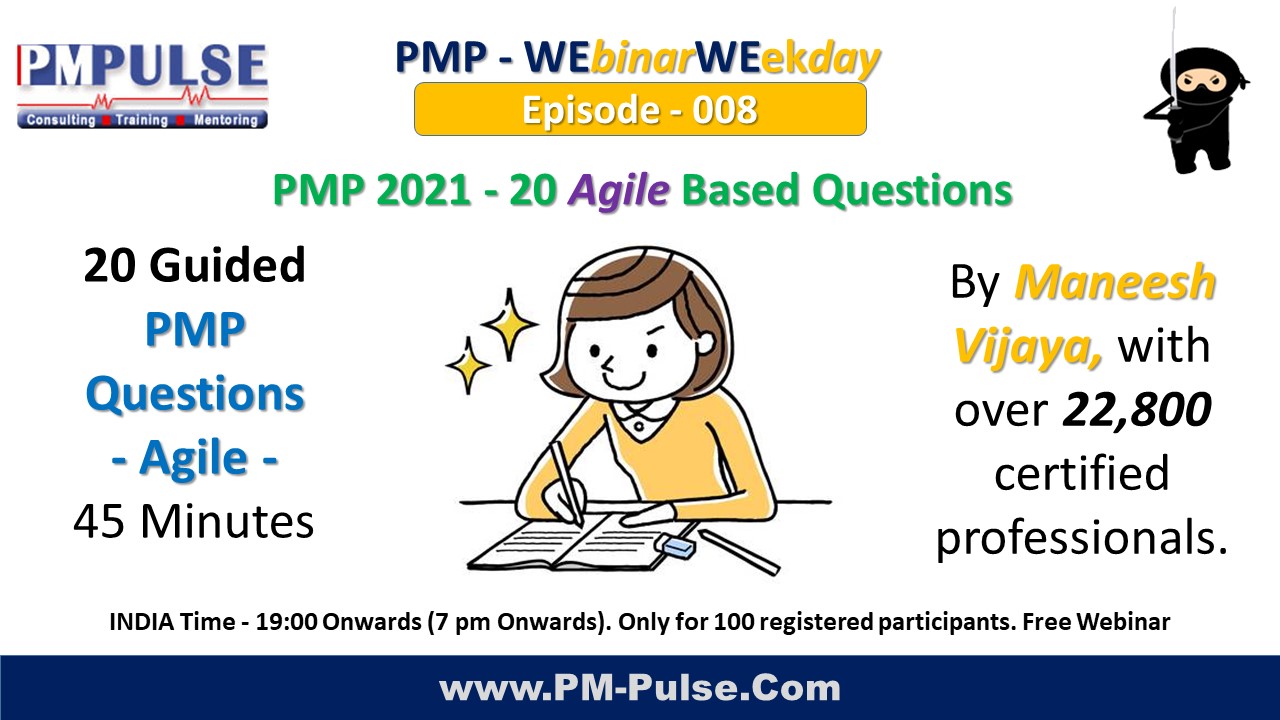 PMPULSE
Consulting Training Mentoring

PMP - WEbinarWEekday

Episode - 008

PMP 2021 - 20 Agile Based Questions

20 Guided PMP Questions - Agile - 45 Minutes

By Maneesh Vijaya, with over 22,800 certified professionals.

INDIA Time - 19:00 Onwards (7 pm Onwards). Only for 100 registered participants. Free Webinar

www.PM-Pulse.Com